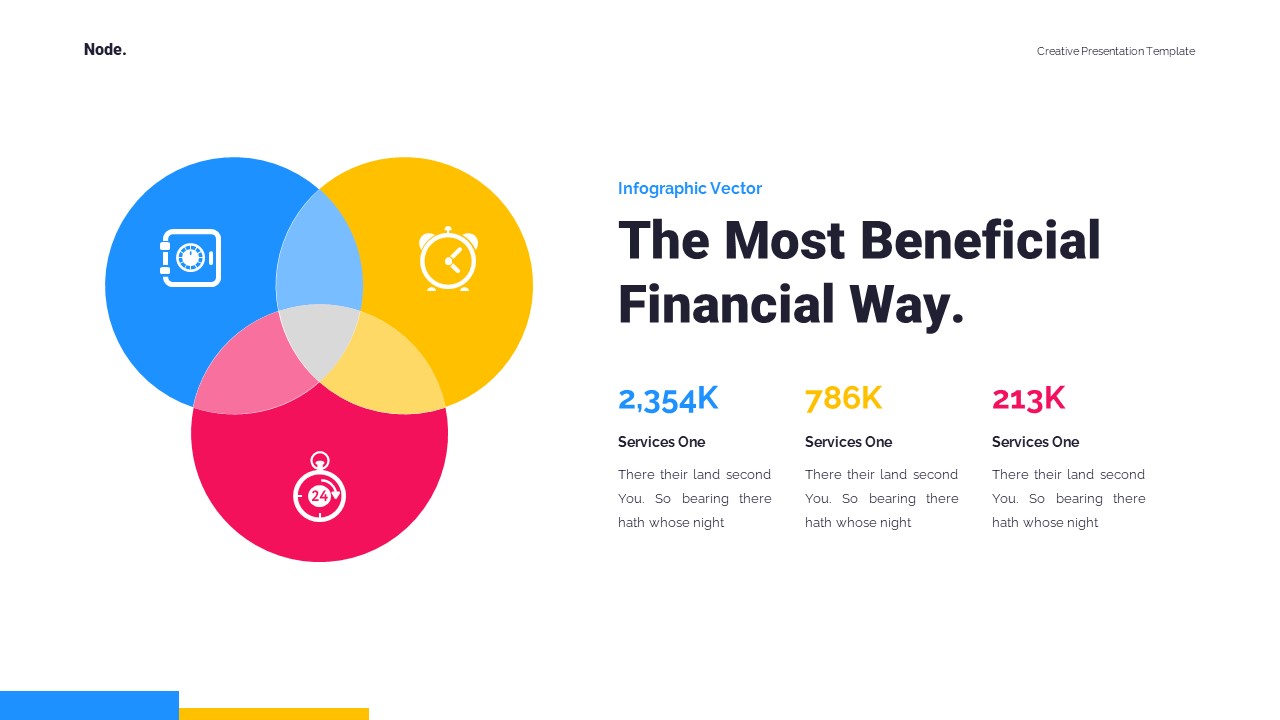 Node.

Creative Presentation Template

24

Infographic Vector

The Most Beneficial Financial Way.

2,354K

Services One

There their land second You. So bearing there hath whose night

786K

Services One

There their land second You. So bearing there hath whose night

213K

Services One

There their land second You. So bearing there hath whose night